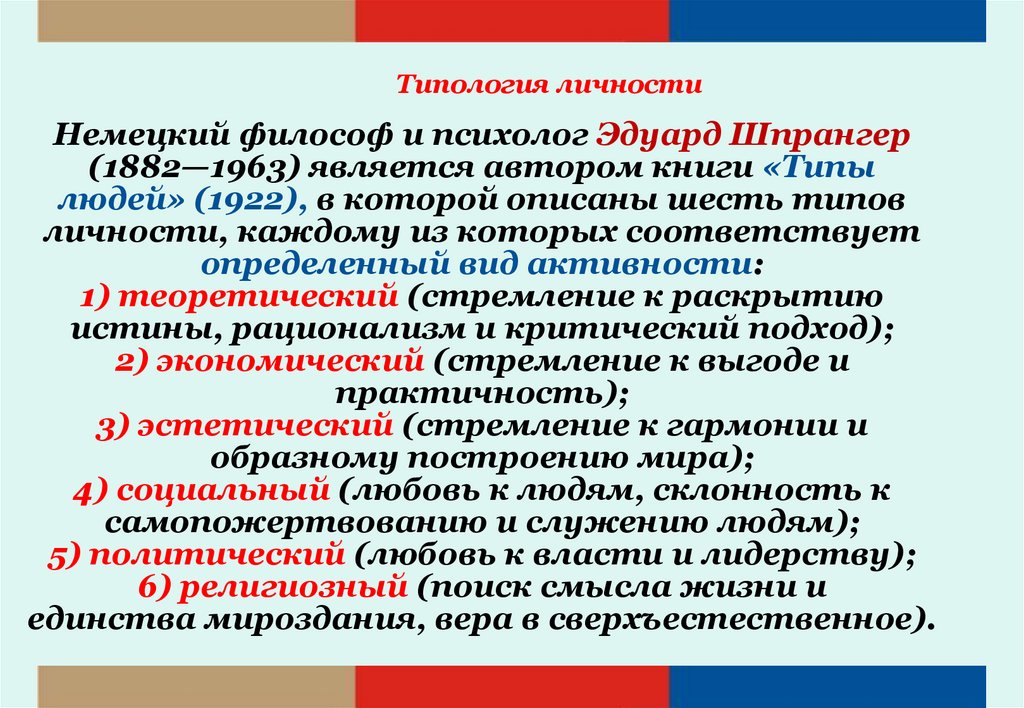 Типология личности

Немецкий философ и психолог Эдуард Шпрангер (1882—1963) является автором книги «Типы людей» (1922), в которой описаны шесть типов личности, каждому из которых соответствует определенный вид активности:
1) теоретический (стремление к раскрытию истины, рационализм и критический подход);
2) экономический (стремление к выгоде и практичность);
3) эстетический (стремление к гармонии и образному построению мира);
4) социальный (любовь к людям, склонность к самопожертвованию и служению людям);
5) политический (любовь к власти и лидерству);
6) религиозный (поиск смысла жизни и единства мироздания, вера в сверхъестественное).